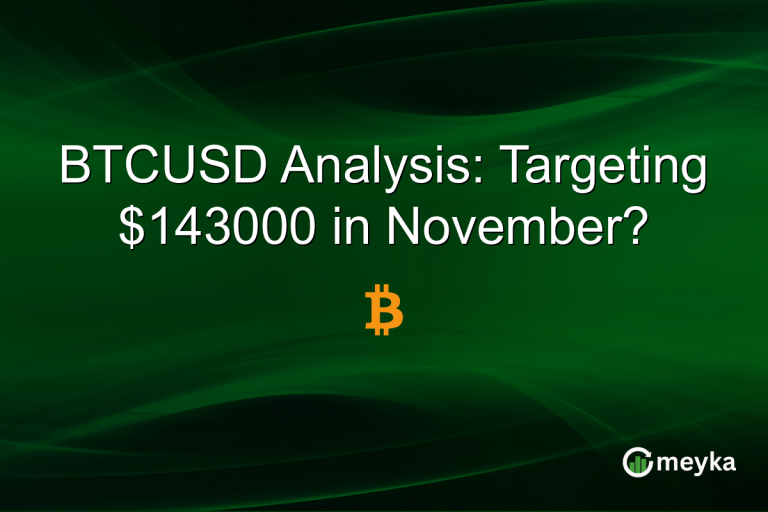 BTCUSD Analysis: Targeting $143000 in November?

₿

meyka